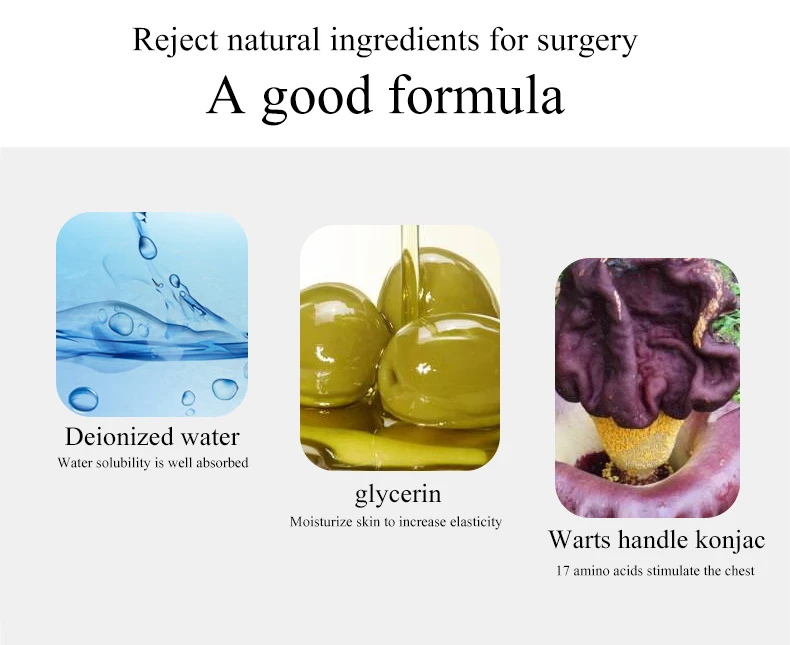 Reject natural ingredients for surgery

A good formula

Deionized water

Water solubility is well absorbed

glycerin

Moisturize skin to increase elasticity

Warts handle konjac

17 amino acids stimulate the chest